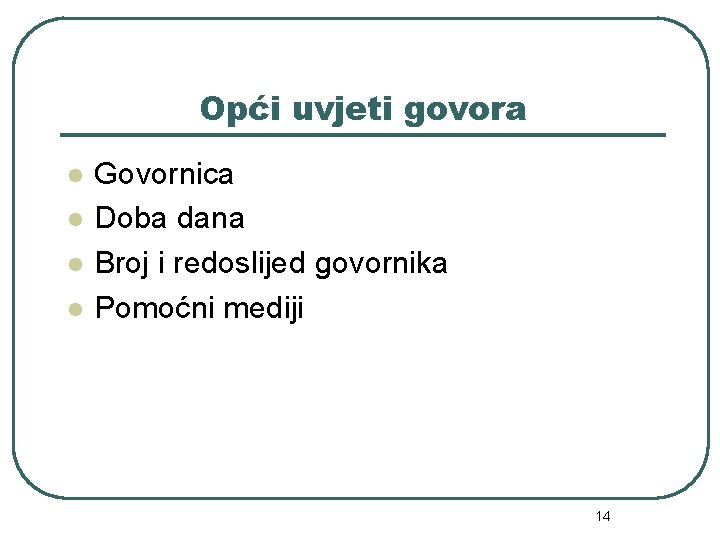 Opći uvjeti govora

- Govornica
- Doba dana
- Broj i redoslijed govornika
- Pomoćni mediji

14